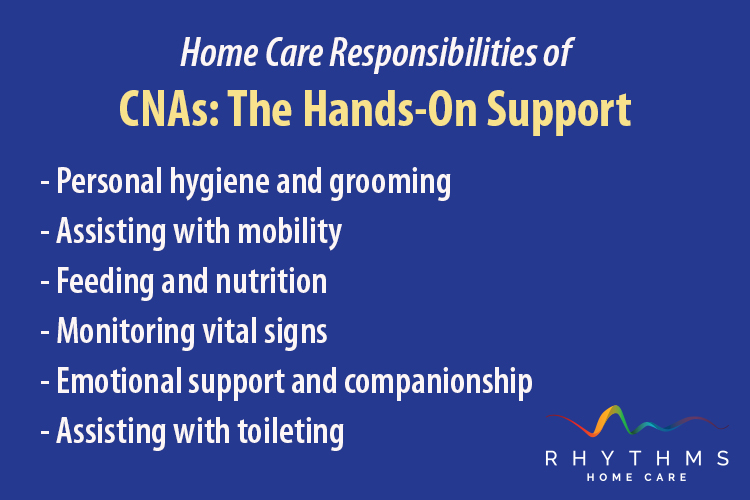 Home Care Responsibilities of
CNAs: The Hands-On Support

- Personal hygiene and grooming
- Assisting with mobility
- Feeding and nutrition
- Monitoring vital signs
- Emotional support and companionship
- Assisting with toileting

RHYTHMS
HOME CARE